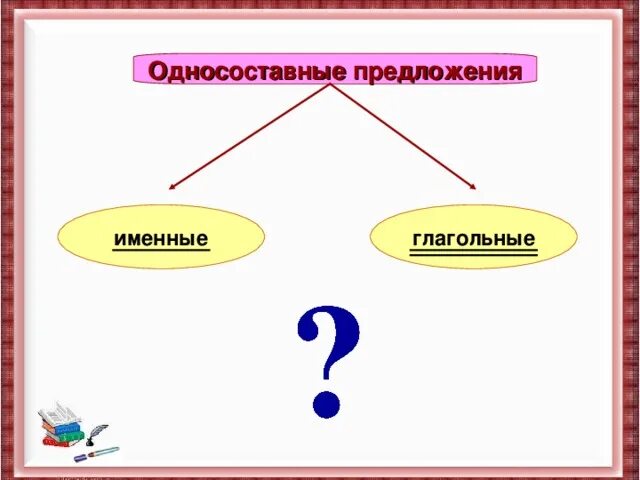 Односоставные предложения

именные

глагольные

?